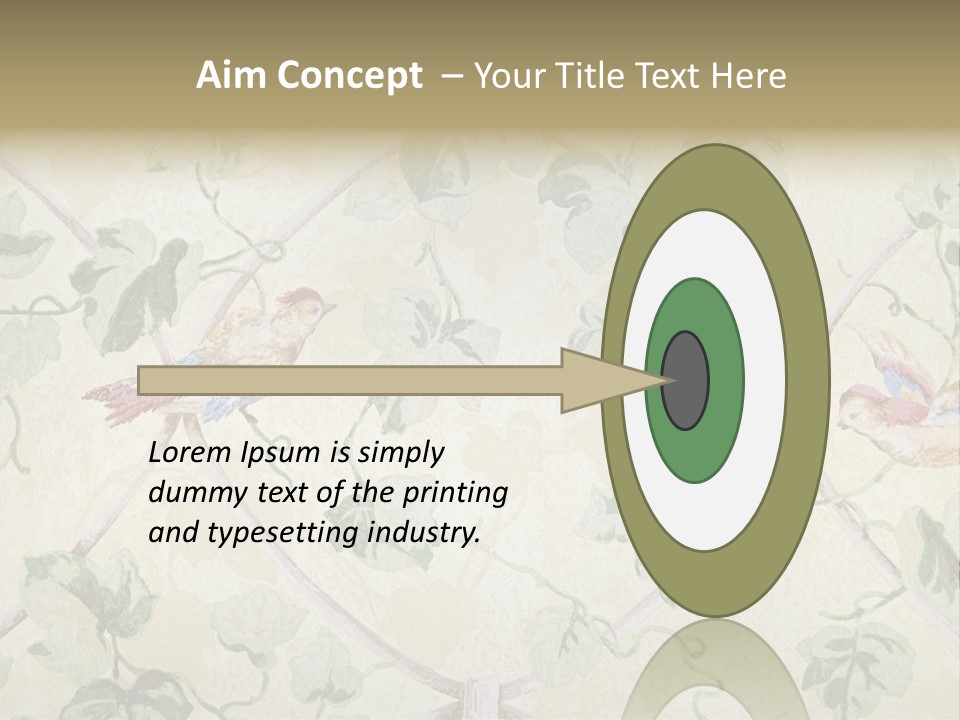 Aim Concept – Your Title Text Here

Lorem Ipsum is simply dummy text of the printing and typesetting industry.